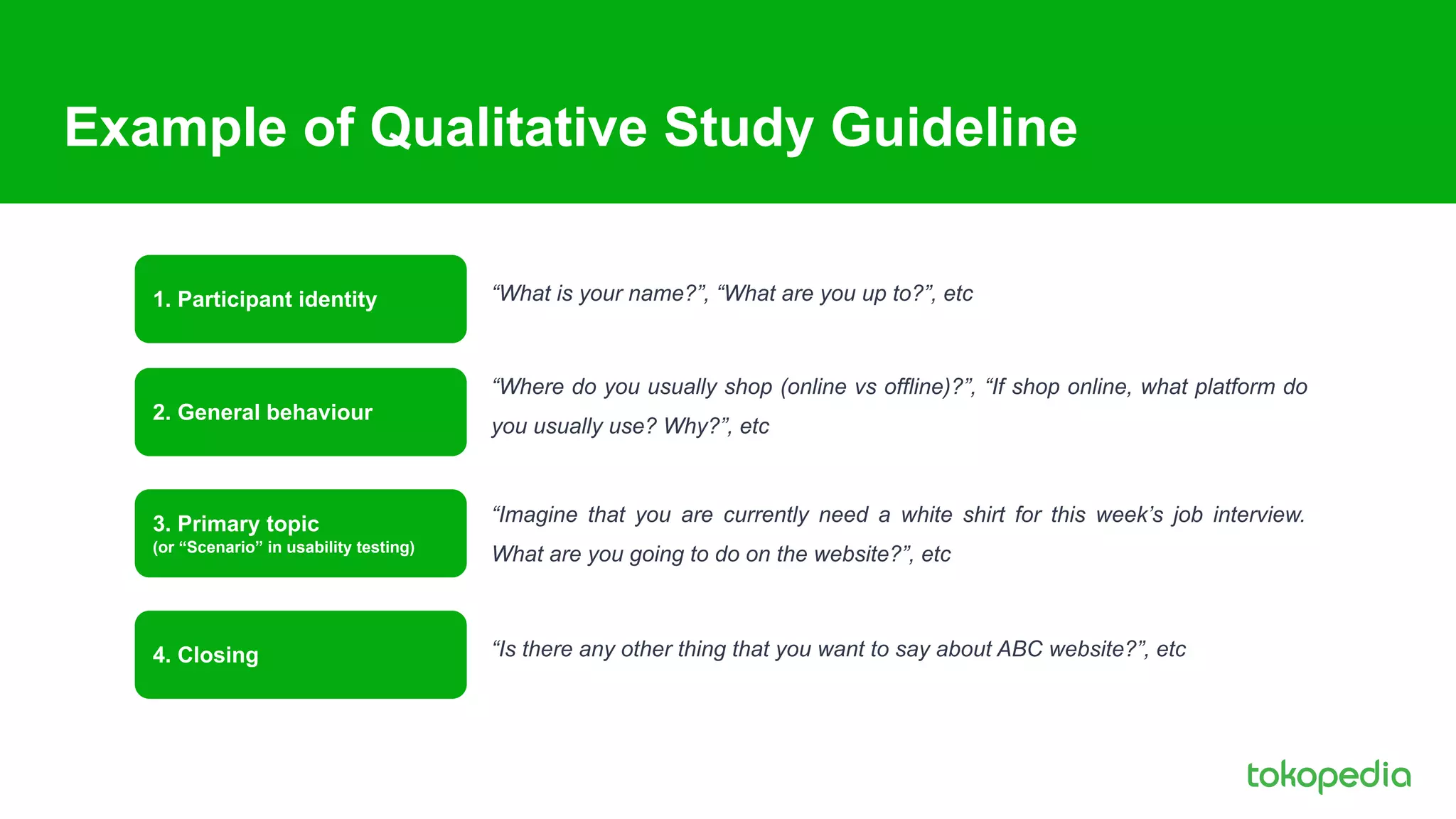 Example of Qualitative Study Guideline

1. Participant identity

“What is your name?”, “What are you up to?”, etc

2. General behaviour

“Where do you usually shop (online vs offline)?”, “If shop online, what platform do you usually use? Why?”, etc

3. Primary topic
(or “Scenario” in usability testing)

“Imagine that you are currently need a white shirt for this week’s job interview. What are you going to do on the website?”, etc

4. Closing

“Is there any other thing that you want to say about ABC website?”, etc

tokopedia